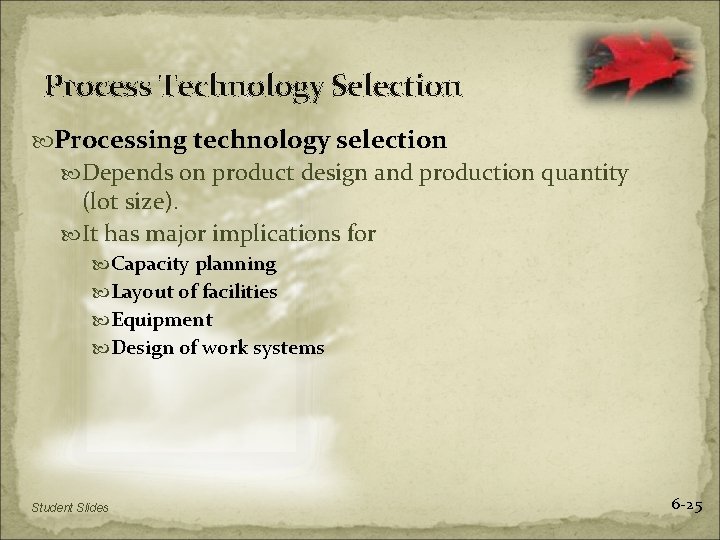 Process Technology Selection

Processing technology selection

Depends on product design and production quantity (lot size).

It has major implications for

Capacity planning

Layout of facilities

Equipment

Design of work systems

Student Slides

6-25